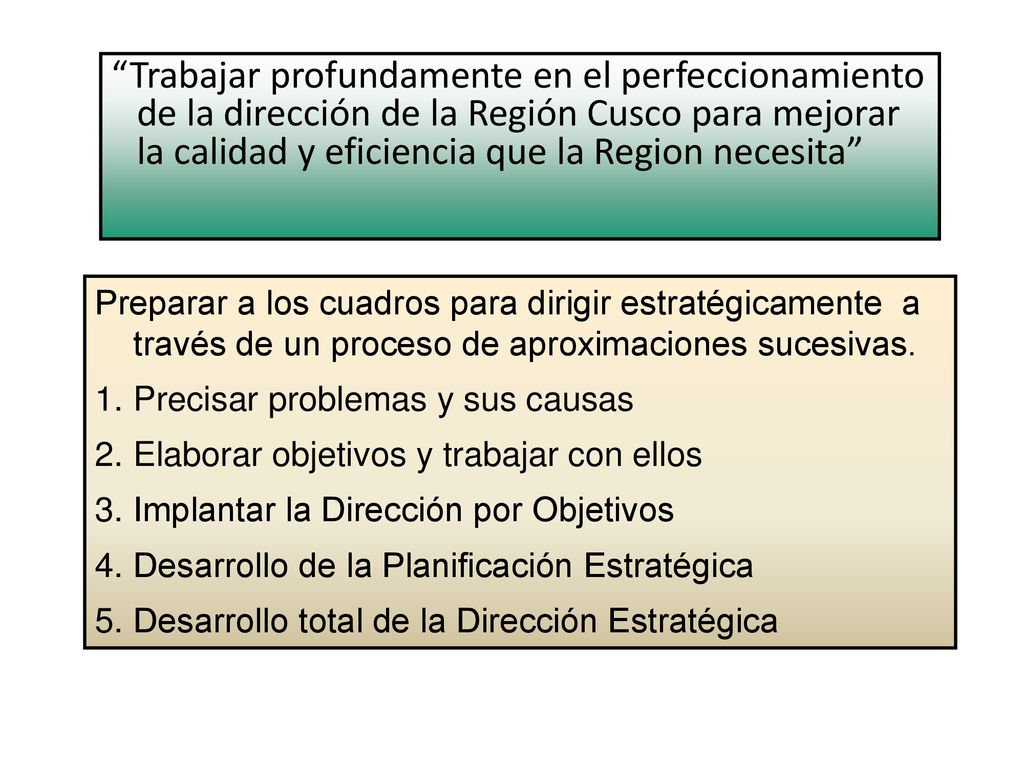 “Trabajar profundamente en el perfeccionamiento de la dirección de la Región Cusco para mejorar la calidad y eficiencia que la Region necesita”

Preparar a los cuadros para dirigir estratégicamente a través de un proceso de aproximaciones sucesivas.

1. Precisar problemas y sus causas
2. Elaborar objetivos y trabajar con ellos
3. Implantar la Dirección por Objetivos
4. Desarrollo de la Planificación Estratégica
5. Desarrollo total de la Dirección Estratégica